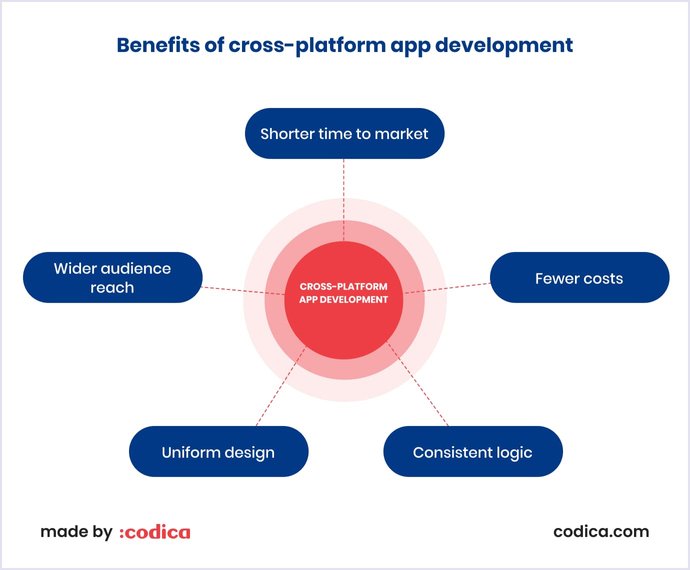 Benefits of cross-platform app development

Shorter time to market

Wider audience reach

CROSS-PLATFORM APP DEVELOPMENT

Fewer costs

Uniform design

Consistent logic

made by :codica

codica.com